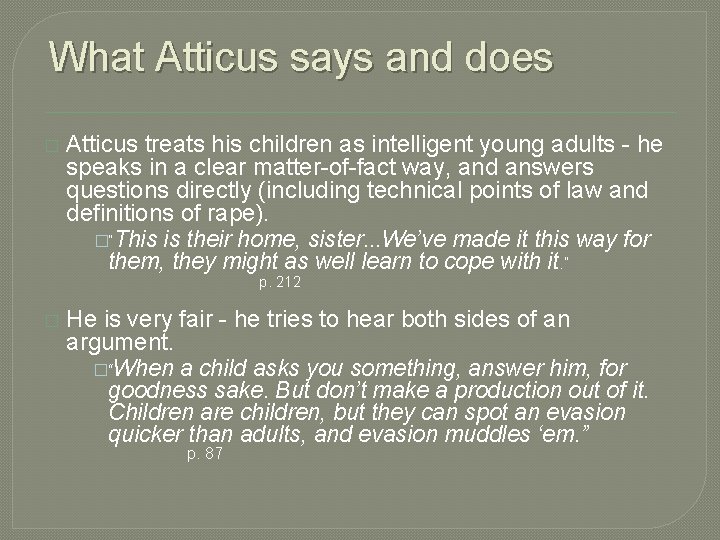 What Atticus says and does

Atticus treats his children as intelligent young adults - he speaks in a clear matter-of-fact way, and answers questions directly (including technical points of law and definitions of rape).

"This is their home, sister...We've made it this way for them, they might as well learn to cope with it."
p. 212

He is very fair - he tries to hear both sides of an argument.

"When a child asks you something, answer him, for goodness sake. But don't make a production out of it. Children are children, but they can spot an evasion quicker than adults, and evasion muddles 'em."
p. 87